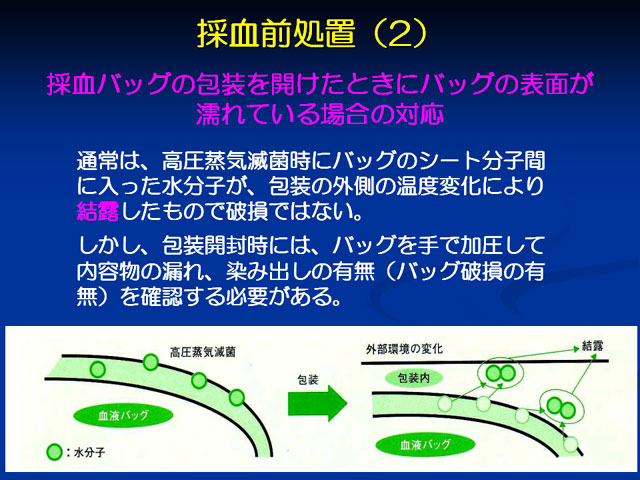 採血前処置（2）

採血バッグの包装を開けたときにバッグの表面が濡れている場合の対応

通常は、高圧蒸気滅菌時にバッグのシート分子間に入った水分子が、包装の外側の温度変化により結露したもので破損ではない。

しかし、包装開封時には、バッグを手で加圧して内容物の漏れ、染み出しの有無（バッグ破損の有無）を確認する必要がある。

高圧蒸気滅菌

血液バッグ

：水分子

包装

外部環境の変化

結露

包装内

血液バッグ